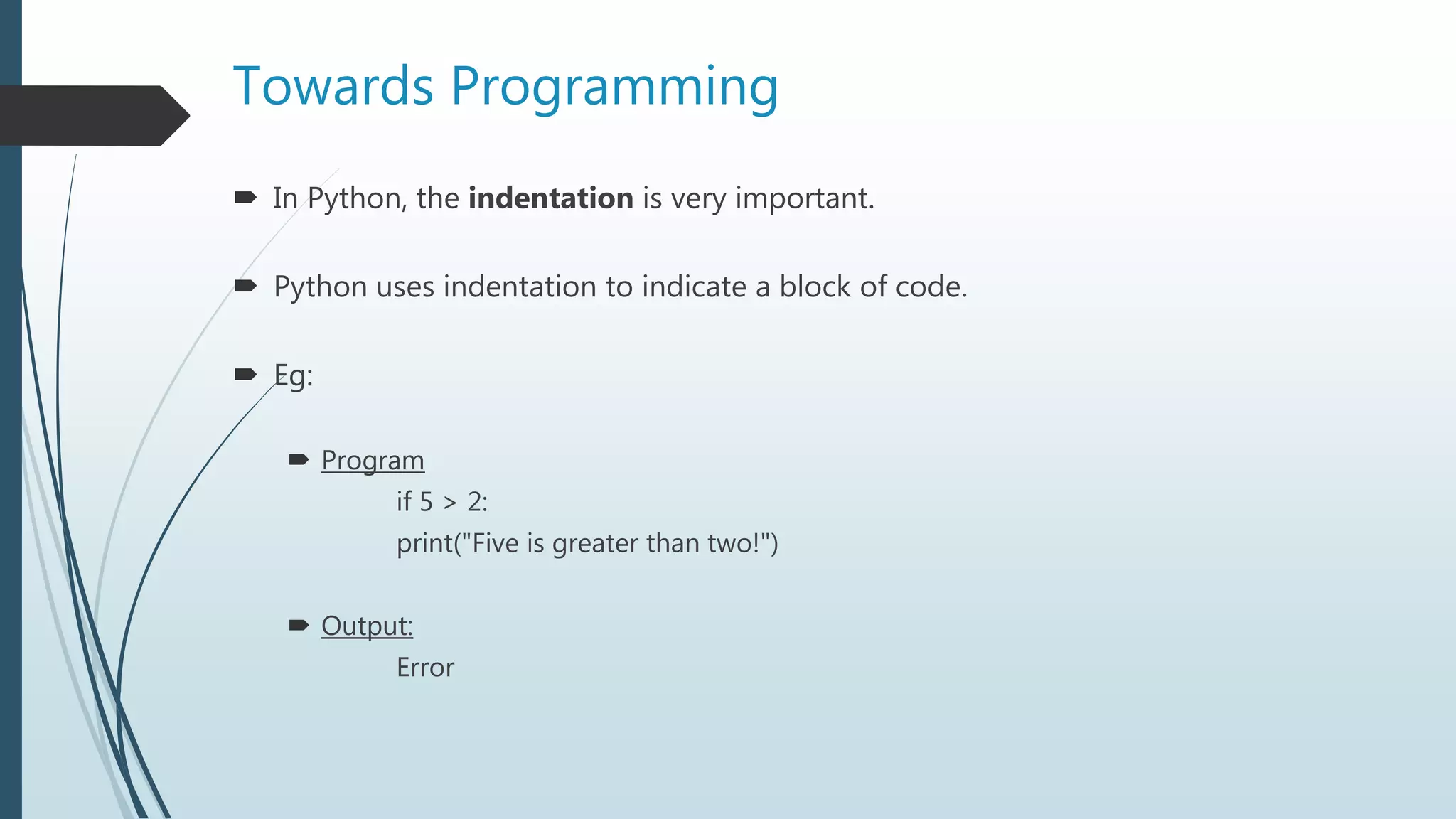 Towards Programming

In Python, the **indentation** is very important.

Python uses indentation to indicate a block of code.

Eg:

Program

if 5 > 2:

print("Five is greater than two!")

Output:

Error